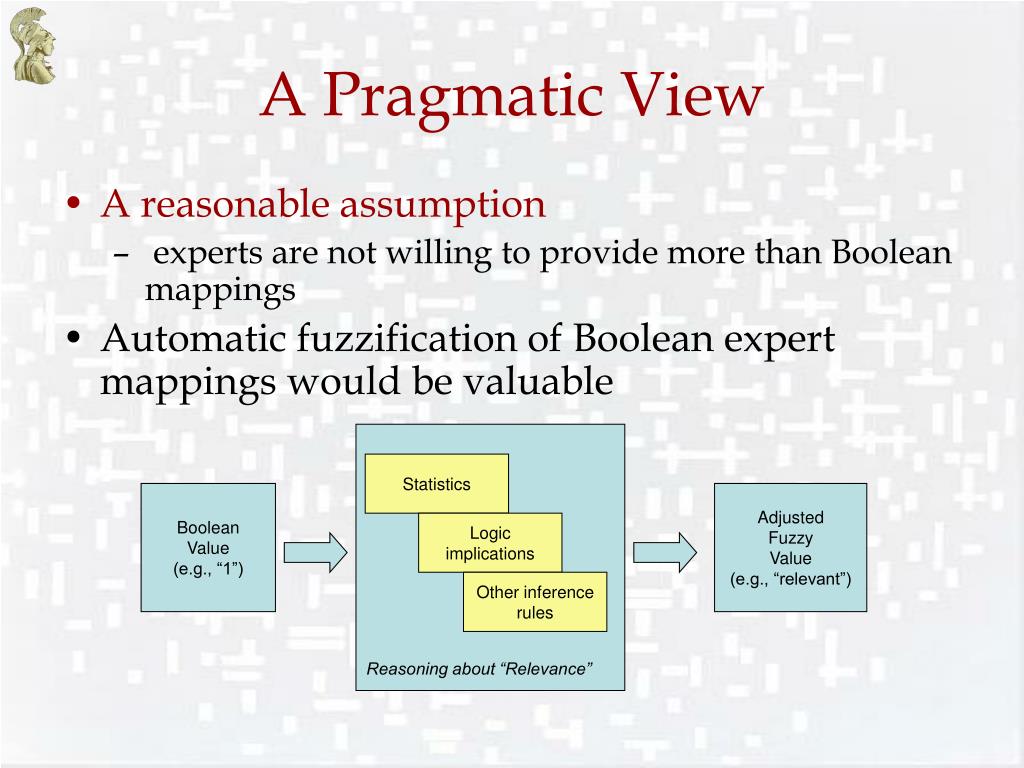 A Pragmatic View

• A reasonable assumption
– experts are not willing to provide more than Boolean mappings
• Automatic fuzzification of Boolean expert mappings would be valuable

Boolean Value (e.g., “1”)

Statistics

Logic implications

Other inference rules

Reasoning about “Relevance”

Adjusted Fuzzy Value (e.g., “relevant”)